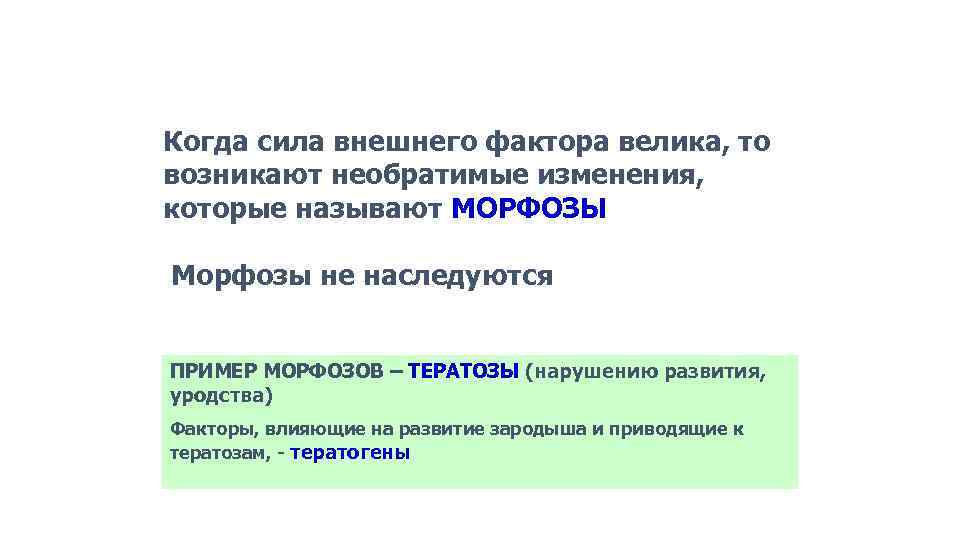 Когда сила внешнего фактора велика, то возникают необратимые изменения, которые называют МОРФОЗЫ

Морфозы не наследуются

ПРИМЕР МОРФОЗОВ – ТЕРАТОЗЫ (нарушению развития, уродства)

Факторы, влияющие на развитие зародыша и приводящие к тератозам, - тератогены